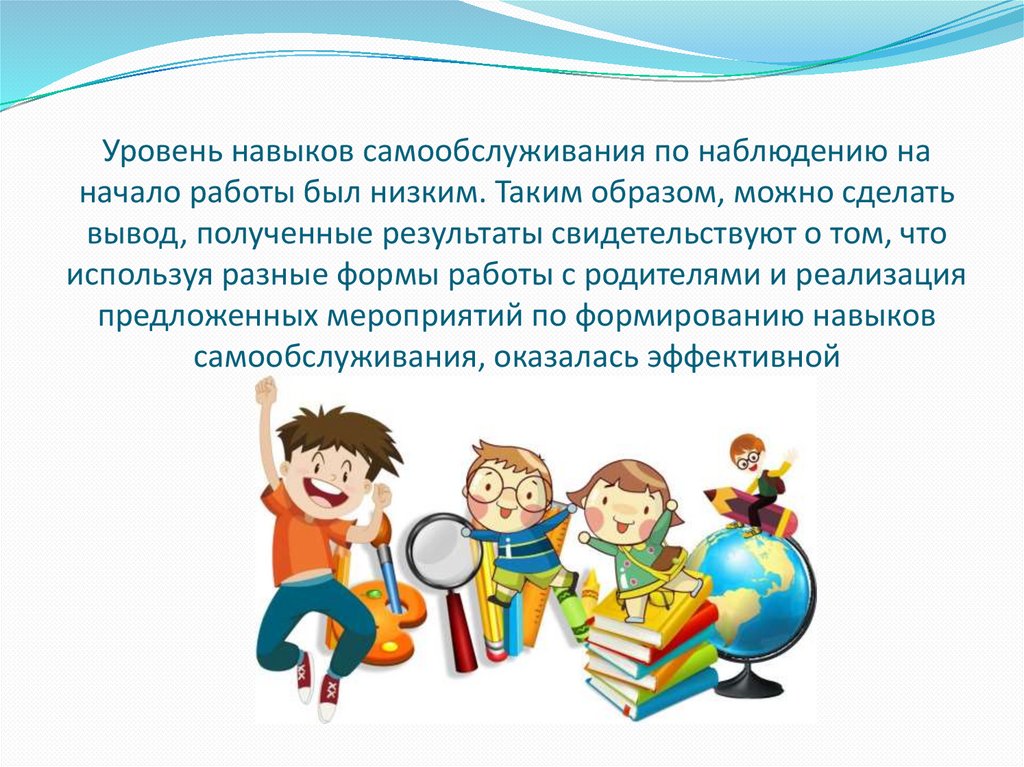 Уровень навыков самообслуживания по наблюдению на начало работы был низким. Таким образом, можно сделать вывод, полученные результаты свидетельствуют о том, что используя разные формы работы с родителями и реализация предложенных мероприятий по формированию навыков самообслуживания, оказалась эффективной